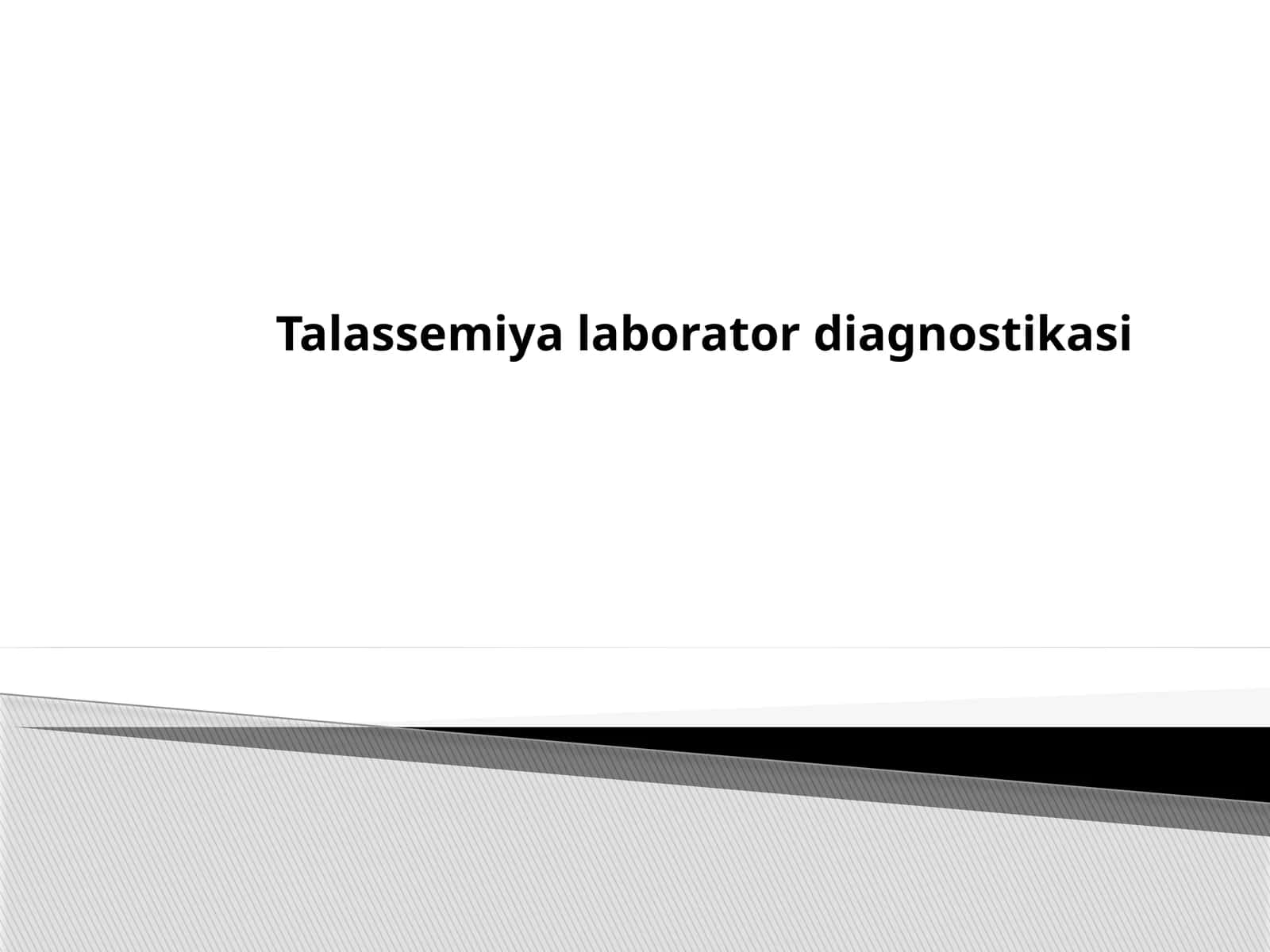 Talassemiya laborator diagnostikasi